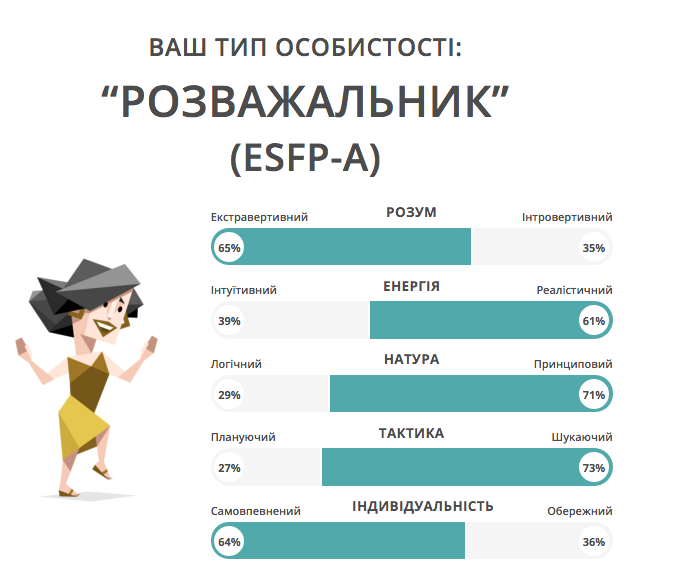 ВАШ ТИП ОСОБИСТОСТІ:
“РОЗВАЖАЛЬНИК”
(ESFP-A)

Екстравертивний
РОЗУМ
Інтровертивний
65%
35%

Інтуїтивний
ЕНЕРГІЯ
Реалістичний
39%
61%

Логічний
НАТУРА
Принциповий
29%
71%

Плануючий
ТАКТИКА
Шукаючий
27%
73%

Самовпевнений
ІНДИВІДУАЛЬНІСТЬ
Обережний
64%
36%